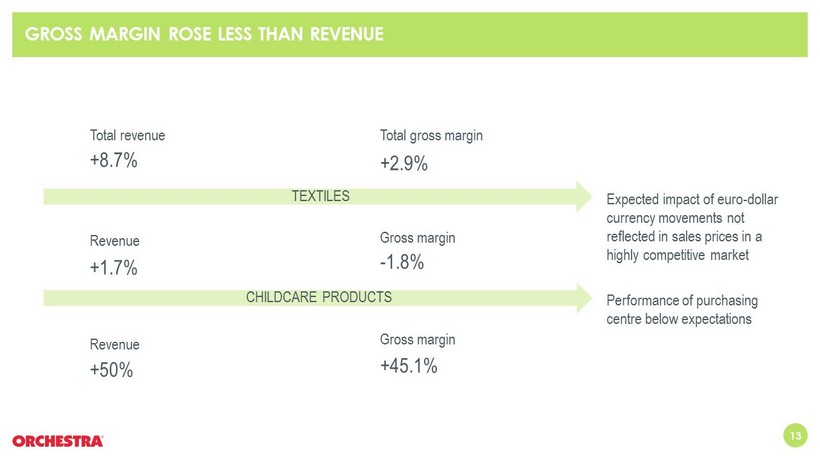 GROSS MARGIN ROSE LESS THAN REVENUE

Total revenue
+8.7%

Total gross margin
+2.9%

TEXTILES

Expected impact of euro-dollar currency movements not reflected in sales prices in a highly competitive market

Revenue
+1.7%

Gross margin
-1.8%

CHILDCARE PRODUCTS

Performance of purchasing centre below expectations

Revenue
+50%

Gross margin
+45.1%

ORCHESTRA

13